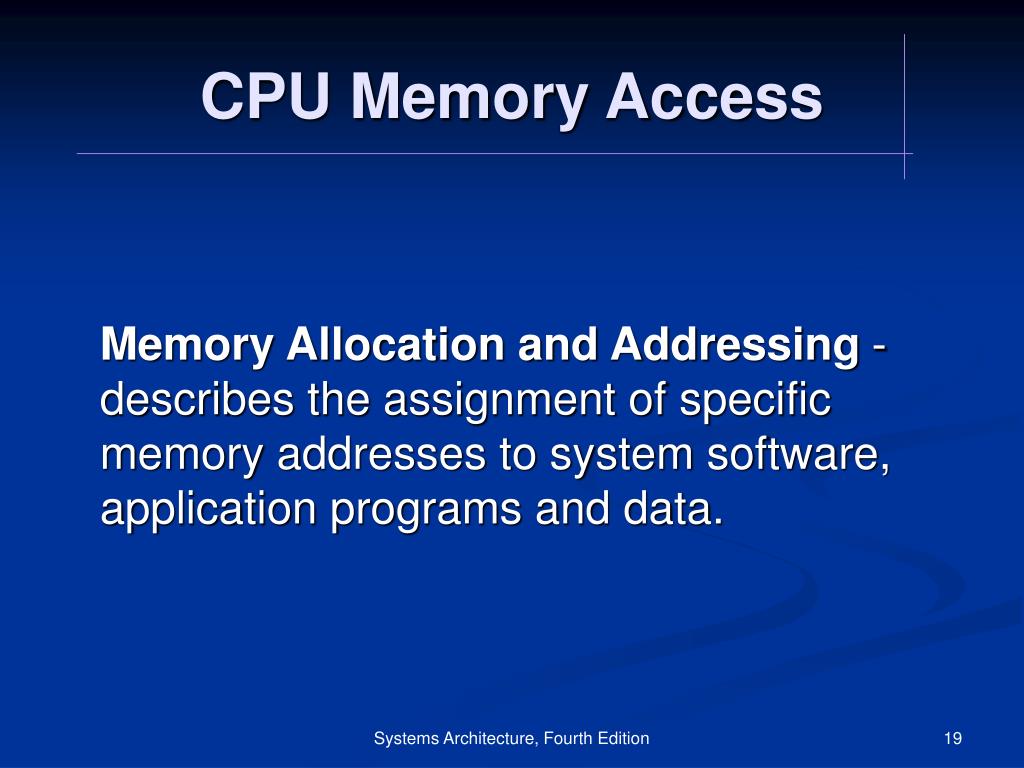 CPU Memory Access

Memory Allocation and Addressing - describes the assignment of specific memory addresses to system software, application programs and data.

Systems Architecture, Fourth Edition

19